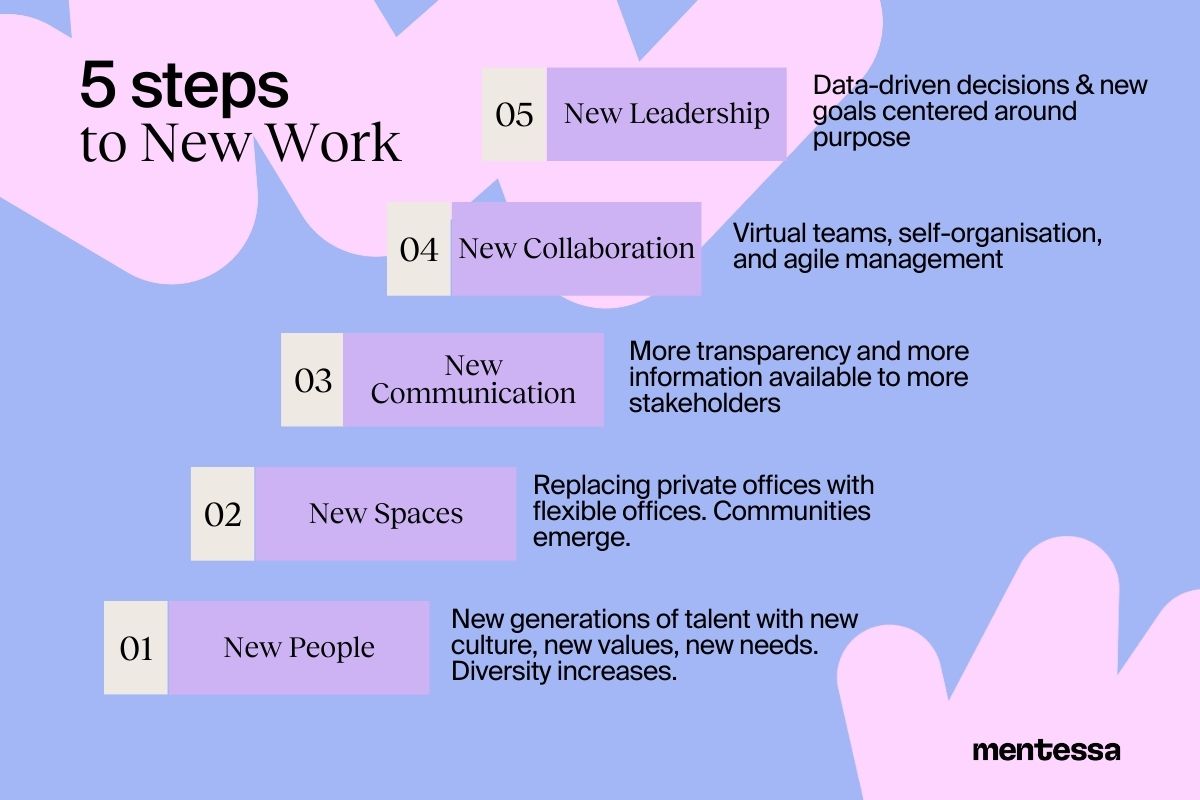 5 steps
to New Work

05 New Leadership

Data-driven decisions & new goals centered around purpose

04 New Collaboration

Virtual teams, self-organisation, and agile management

03 New Communication

More transparency and more information available to more stakeholders

02 New Spaces

Replacing private offices with flexible offices. Communities emerge.

01 New People

New generations of talent with new culture, new values, new needs. Diversity increases.

mentessa